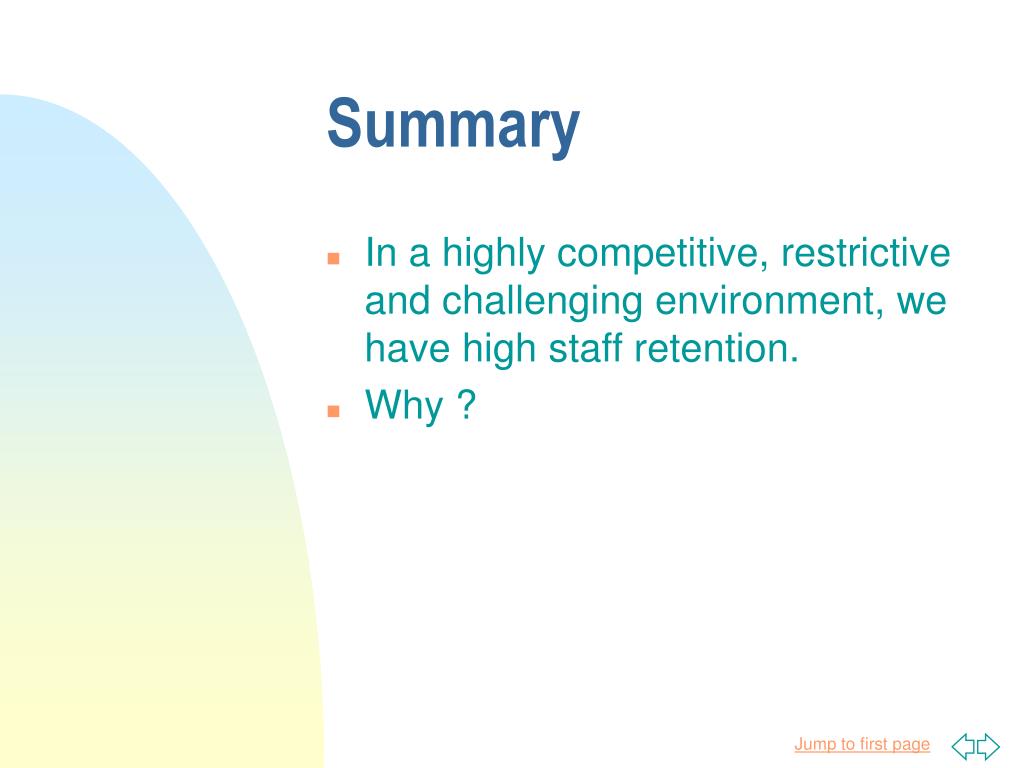 Summary

- In a highly competitive, restrictive and challenging environment, we have high staff retention.
- Why ?

Jump to first page